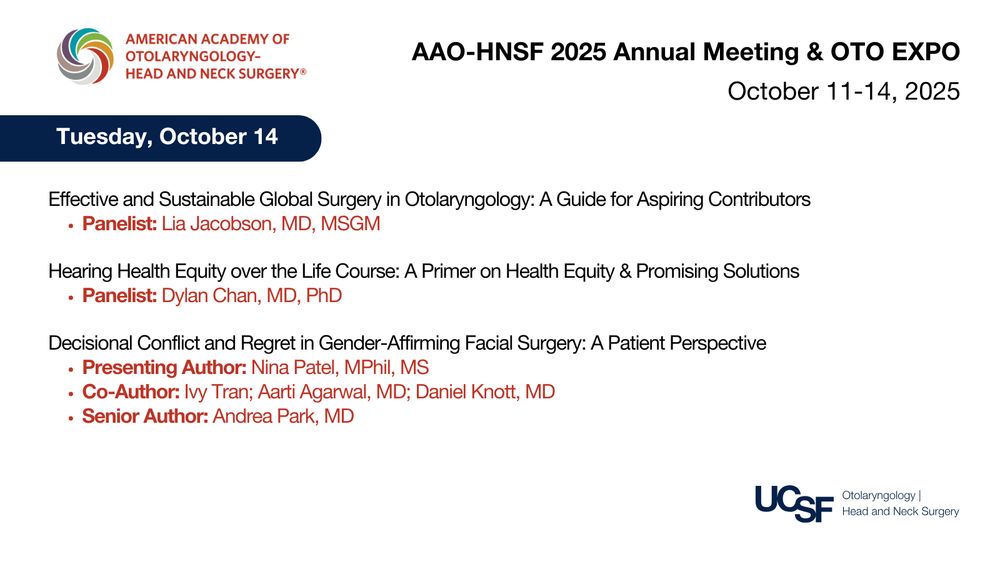 AMERICAN ACADEMY OF OTOLARYNGOLOGY– HEAD AND NECK SURGERY®

AAO-HNSF 2025 Annual Meeting & OTO EXPO
October 11-14, 2025

Tuesday, October 14

Effective and Sustainable Global Surgery in Otolaryngology: A Guide for Aspiring Contributors
• Panelist: Lia Jacobson, MD, MSGM

Hearing Health Equity over the Life Course: A Primer on Health Equity & Promising Solutions
• Panelist: Dylan Chan, MD, PhD

Decisional Conflict and Regret in Gender-Affirming Facial Surgery: A Patient Perspective
• Presenting Author: Nina Patel, MPhil, MS
• Co-Author: Ivy Tran; Aarti Agarwal, MD; Daniel Knott, MD
• Senior Author: Andrea Park, MD

UCSF Otolaryngology | Head and Neck Surgery